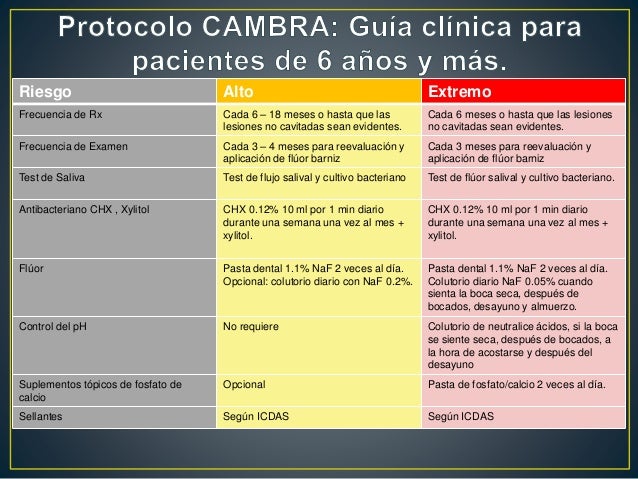 Protocolo CAMBRA: Guía clínica para pacientes de 6 años y más.

| Riesgo | Alto | Extremo |
|---|---|---|
| Frecuencia de Rx | Cada 6 – 18 meses o hasta que las lesiones no cavitadas sean evidentes. | Cada 6 meses o hasta que las lesiones no cavitadas sean evidentes. |
| Frecuencia de Examen | Cada 3 – 4 meses para reevaluación y aplicación de flúor barniz | Cada 3 meses para reevaluación y aplicación de flúor barniz |
| Test de Saliva | Test de flujo salival y cultivo bacteriano | Test de flúor salival y cultivo bacteriano. |
| Antibacteriano CHX , Xylitol | CHX 0.12% 10 ml por 1 min diario durante una semana una vez al mes + xylitol. | CHX 0.12% 10 ml por 1 min diario durante una semana una vez al mes + xylitol. |
| Flúor | Pasta dental 1.1% NaF 2 veces al día. Opcional: colutorio diario con NaF 0.2%. | Pasta dental 1.1% NaF 2 veces al día. Colutorio diario NaF 0.05% cuando sienta la boca seca, después de bocados, desayuno y almuerzo. |
| Control del pH | No requiere | Colutorio de neutralice ácidos, si la boca se siente seca, después de bocados, a la hora de acostarse y después del desayuno |
| Suplementos tópicos de fosfato de calcio | Opcional | Pasta de fosfato/calcio 2 veces al día. |
| Sellantes | Según ICDAS | Según ICDAS |